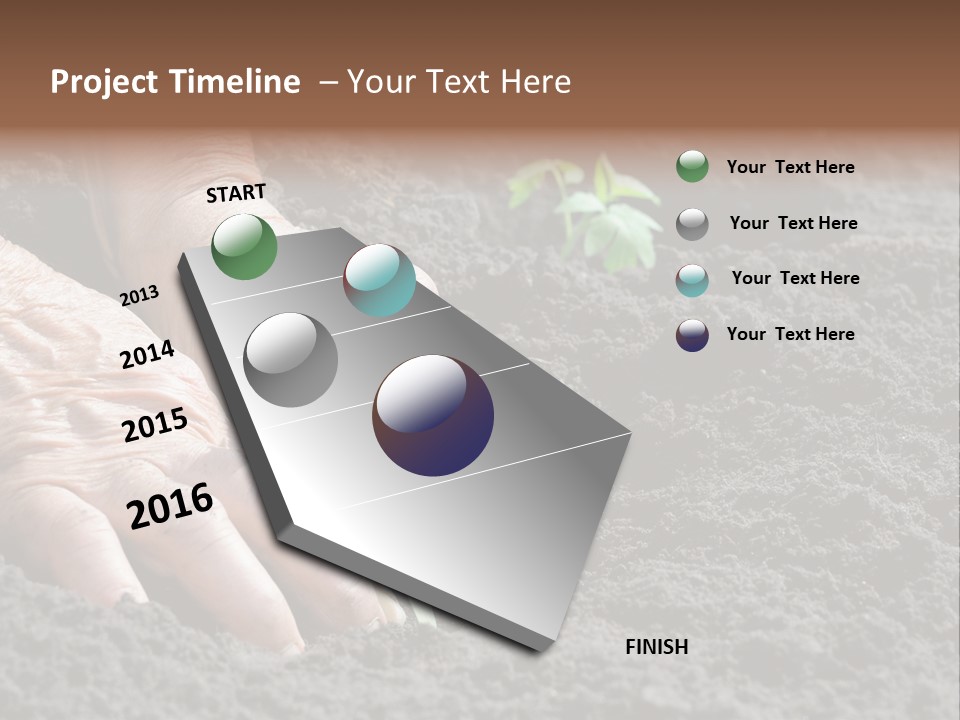 Project Timeline – Your Text Here

START

2013

2014

2015

2016

FINISH

Your Text Here

Your Text Here

Your Text Here

Your Text Here